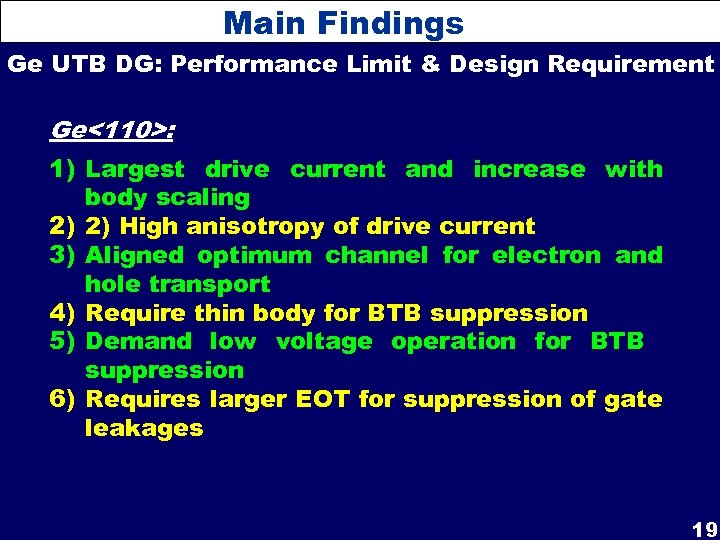 Main Findings

Ge UTB DG: Performance Limit & Design Requirement

Ge<110>:

1) Largest drive current and increase with body scaling
2) 2) High anisotropy of drive current
3) Aligned optimum channel for electron and hole transport
4) Require thin body for BTB suppression
5) Demand low voltage operation for BTB suppression
6) Requires larger EOT for suppression of gate leakages

19